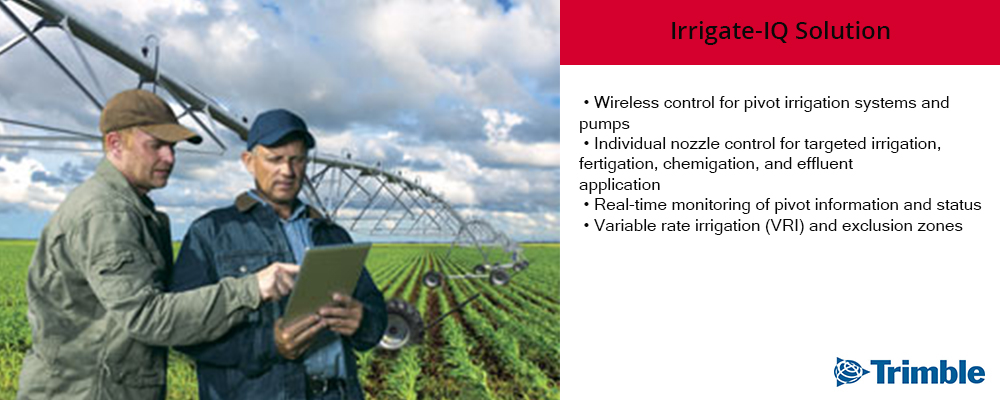 Irrigate-IQ Solution

• Wireless control for pivot irrigation systems and pumps
• Individual nozzle control for targeted irrigation, fertigation, chemigation, and effluent application
• Real-time monitoring of pivot information and status
• Variable rate irrigation (VRI) and exclusion zones

Trimble